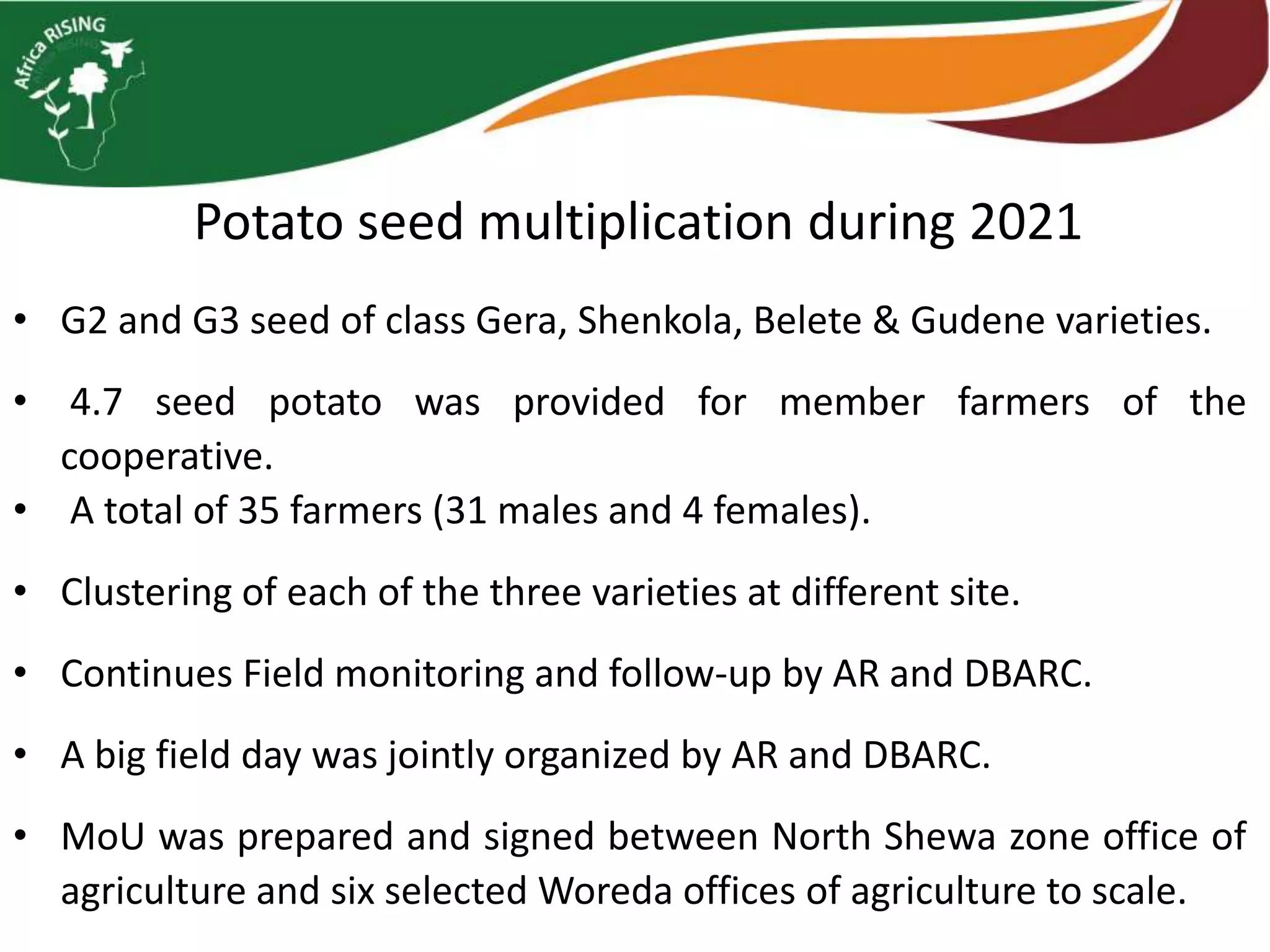 Africa RISING

Potato seed multiplication during 2021

• G2 and G3 seed of class Gera, Shenkola, Belete & Gudene varieties.

• 4.7 seed potato was provided for member farmers of the cooperative.

• A total of 35 farmers (31 males and 4 females).

• Clustering of each of the three varieties at different site.

• Continues Field monitoring and follow-up by AR and DBARC.

• A big field day was jointly organized by AR and DBARC.

• MoU was prepared and signed between North Shewa zone office of agriculture and six selected Woreda offices of agriculture to scale.